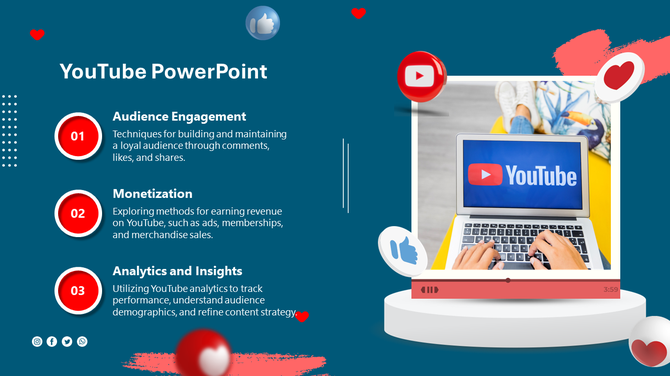 YouTube PowerPoint

01
Audience Engagement
Techniques for building and maintaining a loyal audience through comments, likes, and shares.

02
Monetization
Exploring methods for earning revenue on YouTube, such as ads, memberships, and merchandise sales.

03
Analytics and Insights
Utilizing YouTube analytics to track performance, understand audience demographics, and refine content strategy.

YouTube

3:59